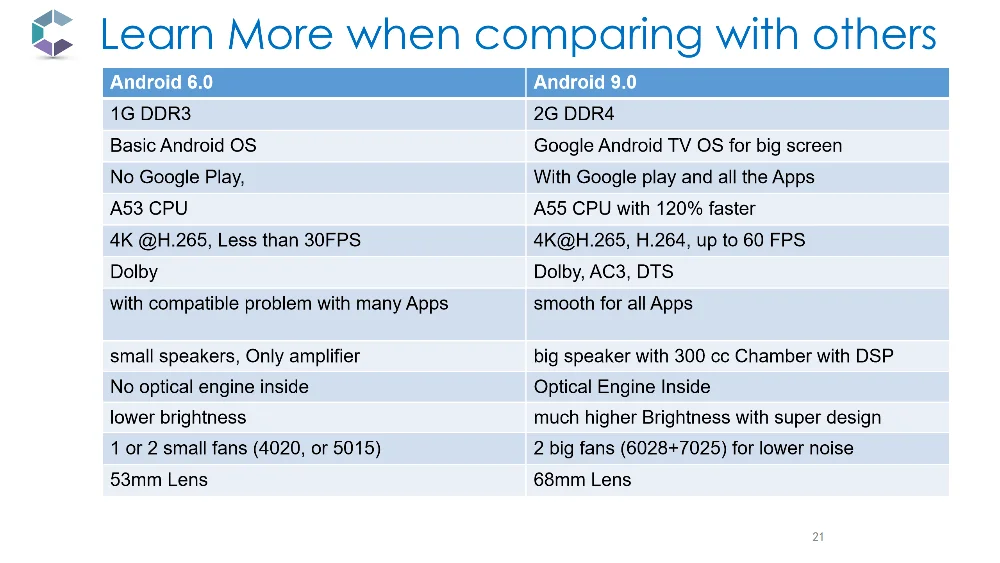 Learn More when comparing with others

| Android 6.0 | Android 9.0 |
|---|---|
| 1G DDR3 | 2G DDR4 |
| Basic Android OS | Google Android TV OS for big screen |
| No Google Play, | With Google play and all the Apps |
| A53 CPU | A55 CPU with 120% faster |
| 4K @H.265, Less than 30FPS | 4K@H.265, H.264, up to 60 FPS |
| Dolby | Dolby, AC3, DTS |
| with compatible problem with many Apps | smooth for all Apps |
| small speakers, Only amplifier | big speaker with 300 cc Chamber with DSP |
| No optical engine inside | Optical Engine Inside |
| lower brightness | much higher Brightness with super design |
| 1 or 2 small fans (4020, or 5015) | 2 big fans (6028+7025) for lower noise |
| 53mm Lens | 68mm Lens |

21